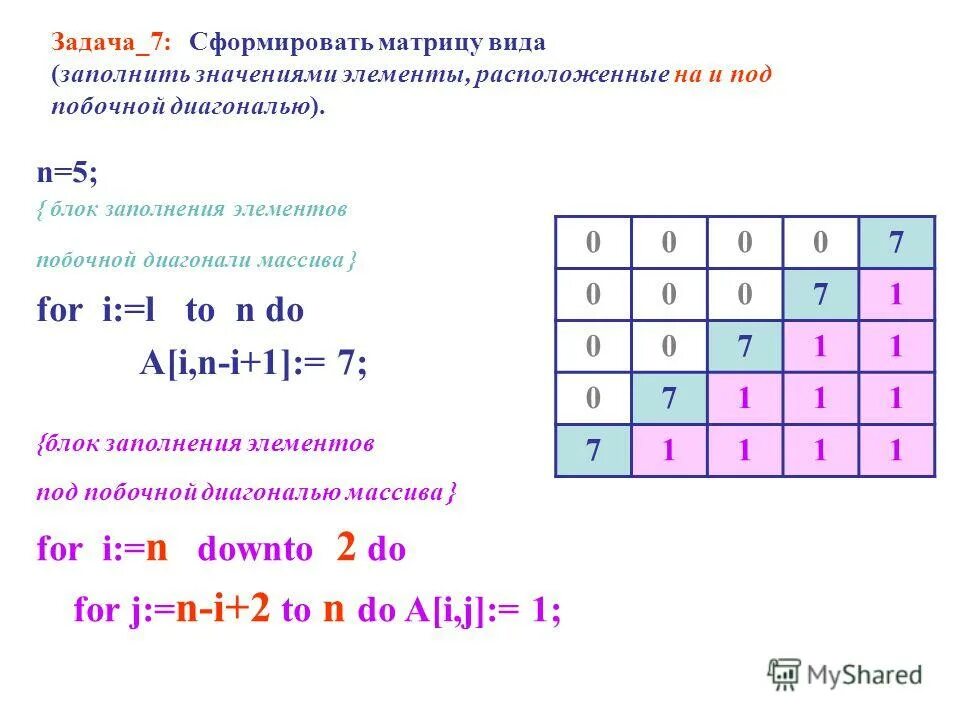 Задача_7: Сформировать матрицу вида (заполнить значениями элементы, расположенные на и под побочной диагональю).

n=5;
{ блок заполнения элементов побочной диагонали массива }
for i:=l to n do
A[i,n-i+1]:= 7;

{блок заполнения элементов под побочной диагональю массива }
for i:=n downto 2 do
for j:=n-i+2 to n do A[i,j]:= 1;

| 0 | 0 | 0 | 0 | 7 |
|---|---|---|---|---|
| 0 | 0 | 0 | 7 | 1 |
| 0 | 0 | 7 | 1 | 1 |
| 0 | 7 | 1 | 1 | 1 |
| 7 | 1 | 1 | 1 | 1 |

MyShared